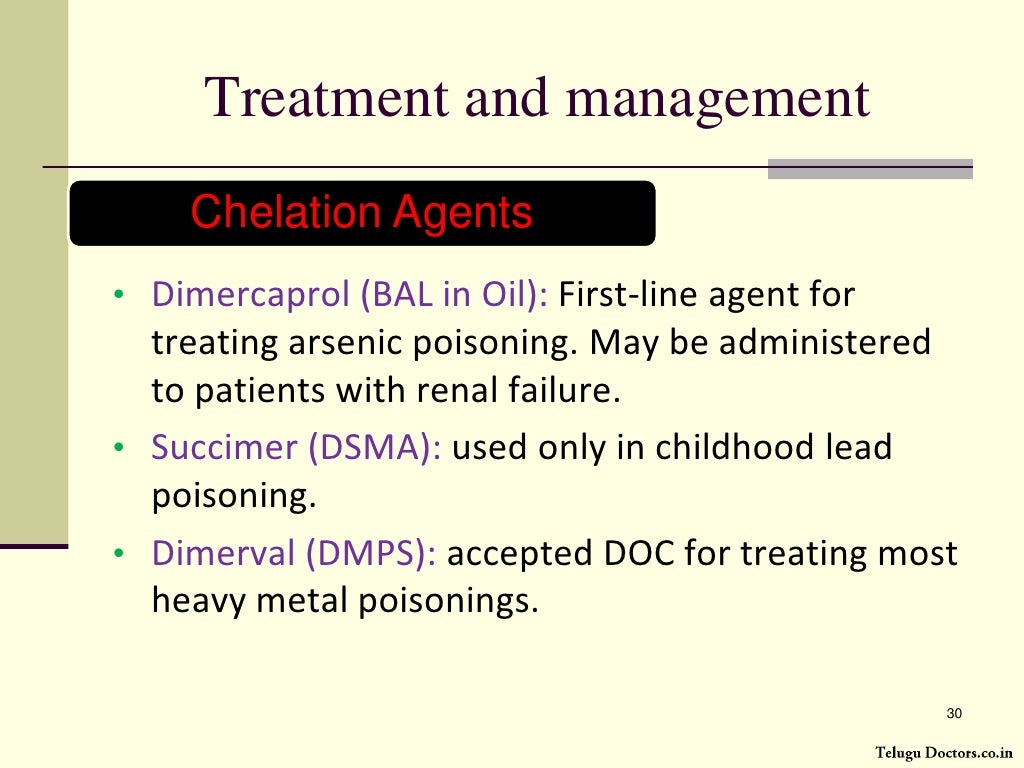 Treatment and management

Chelation Agents

• Dimercaprol (BAL in Oil): First-line agent for treating arsenic poisoning. May be administered to patients with renal failure.
• Succimer (DSMA): used only in childhood lead poisoning.
• Dimerval (DMPS): accepted DOC for treating most heavy metal poisonings.

30

Telugu Doctors.co.in